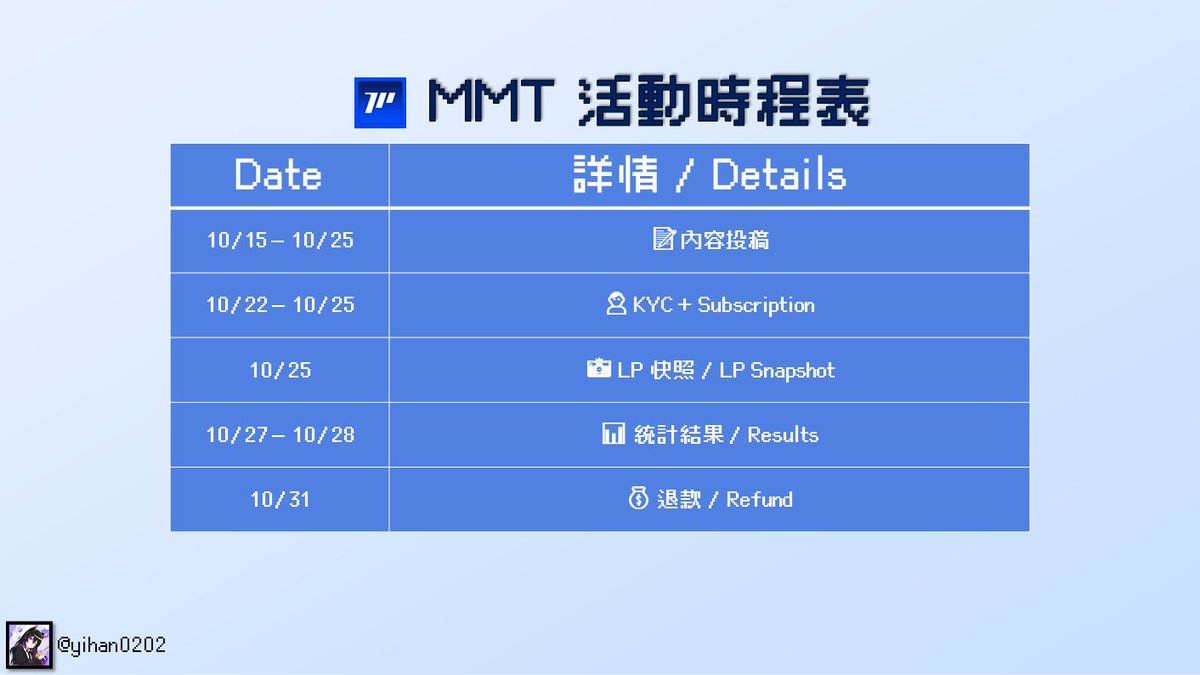 MMT 活動時程表

| Date | 詳情 / Details |
|---|---|
| 10/15 – 10/25 | 內容投稿 |
| 10/22 – 10/25 | KYC + Subscription |
| 10/25 | LP 快照 / LP Snapshot |
| 10/27 – 10/28 | 統計結果 / Results |
| 10/31 | 退款 / Refund |

@yihan0202